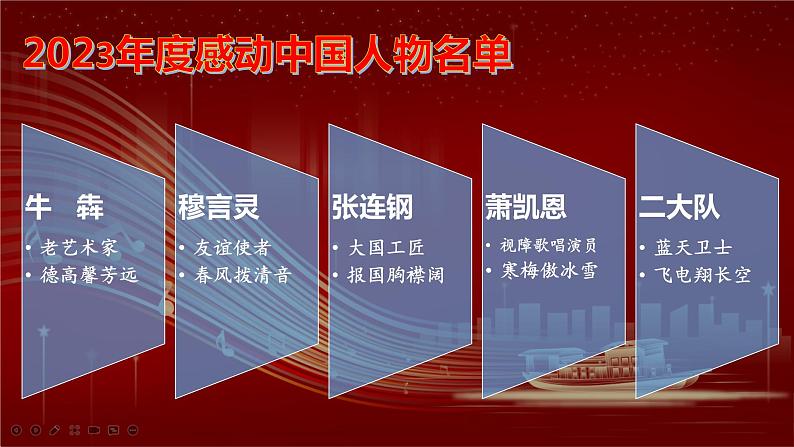 2023年度感动中国人物名单

牛 犇
• 老艺术家
• 德高馨芳远

穆言灵
• 友谊使者
• 春风拔清音

张连钢
• 大国工匠
• 报国胸襟阔

萧凯恩
• 视障歌唱演员
• 寒梅傲冰雪

二大队
• 蓝天卫士
• 飞电翔长空